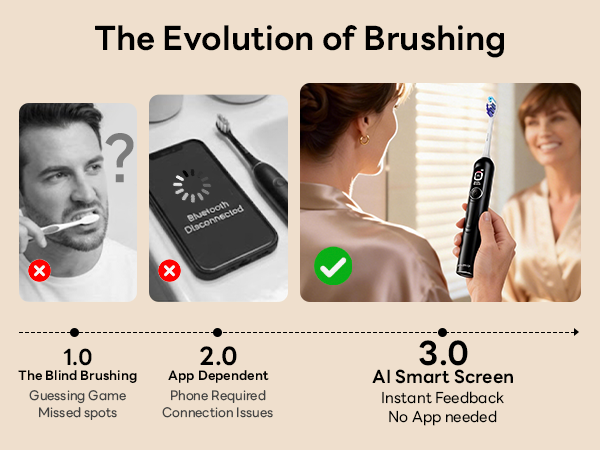 The Evolution of Brushing

?

Bluetooth Disconnected

1.0
The Blind Brushing
Guessing Game
Missed spots

2.0
App Dependent
Phone Required
Connection Issues

3.0
AI Smart Screen
Instant Feedback
No App needed